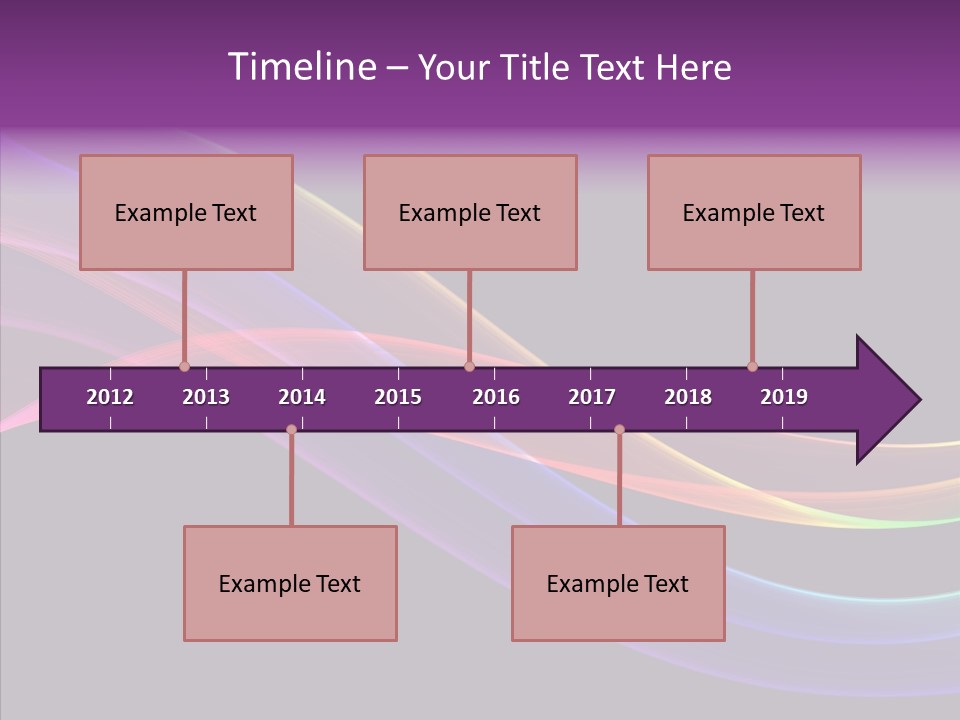 Timeline – Your Title Text Here

Example Text

Example Text

Example Text

2012 2013 2014 2015 2016 2017 2018 2019

Example Text

Example Text